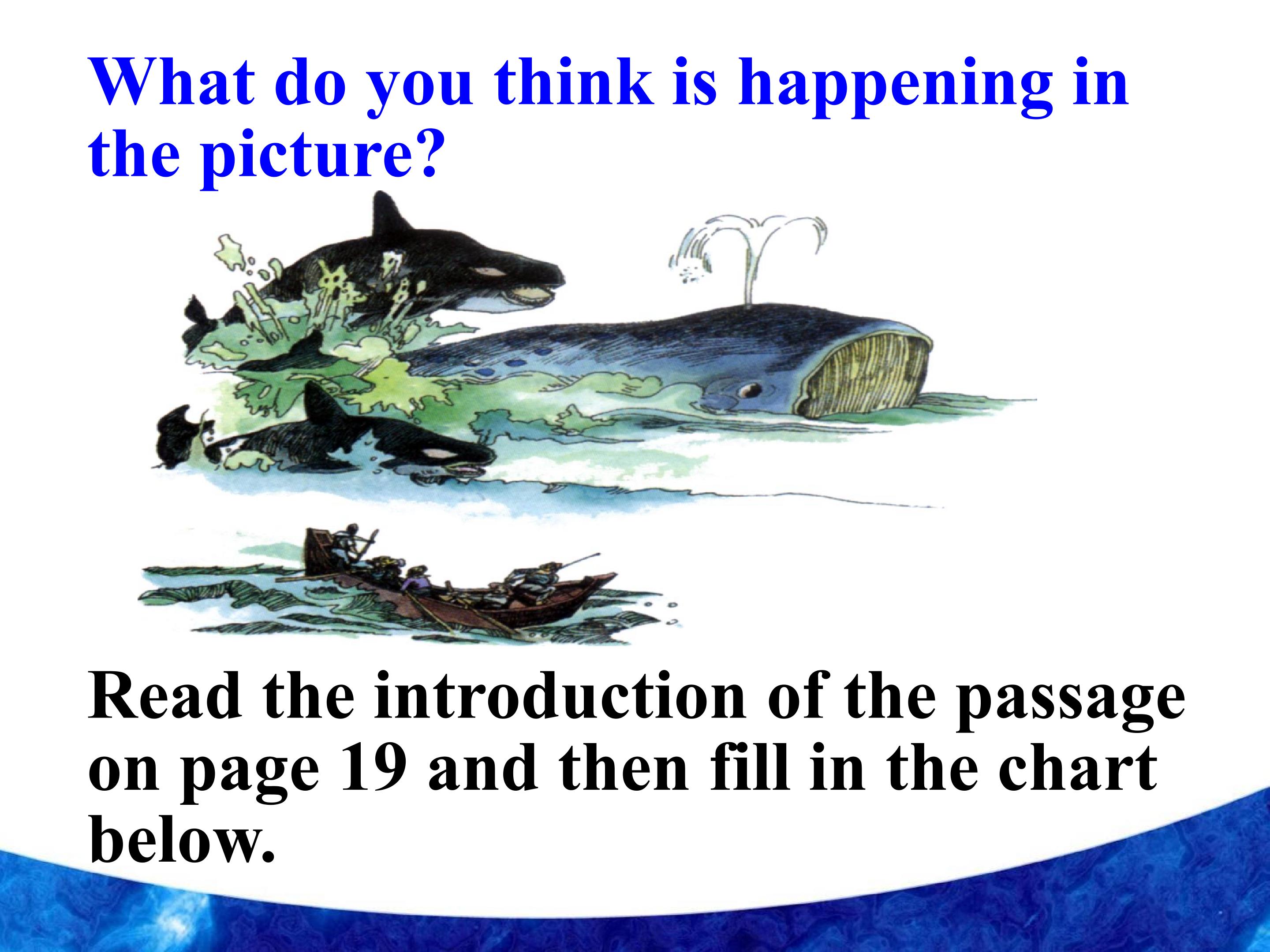 What do you think is happening in the picture?

Read the introduction of the passage on page 19 and then fill in the chart below.